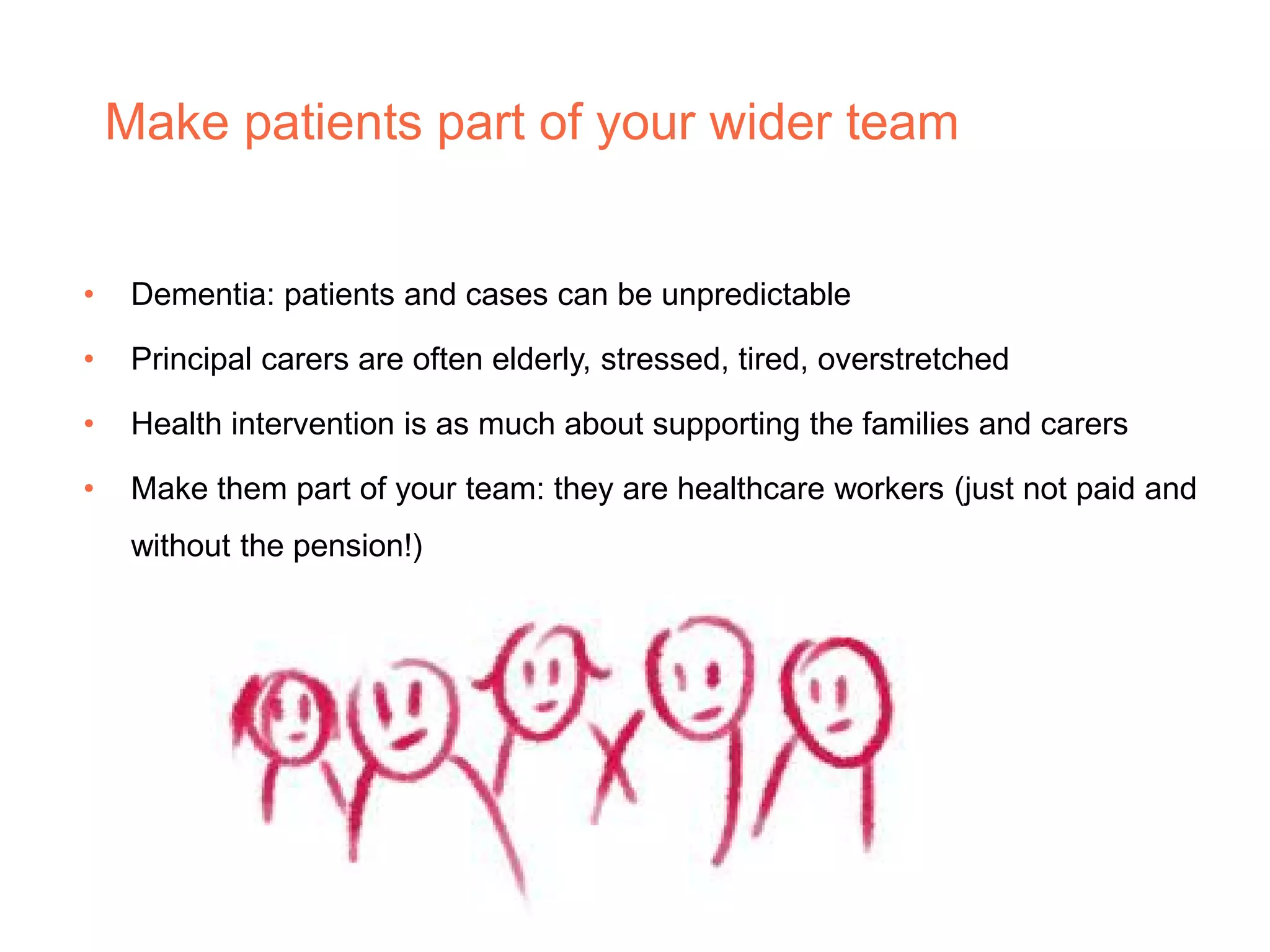 Make patients part of your wider team

• Dementia: patients and cases can be unpredictable
• Principal carers are often elderly, stressed, tired, overstretched
• Health intervention is as much about supporting the families and carers
• Make them part of your team: they are healthcare workers (just not paid and without the pension!)